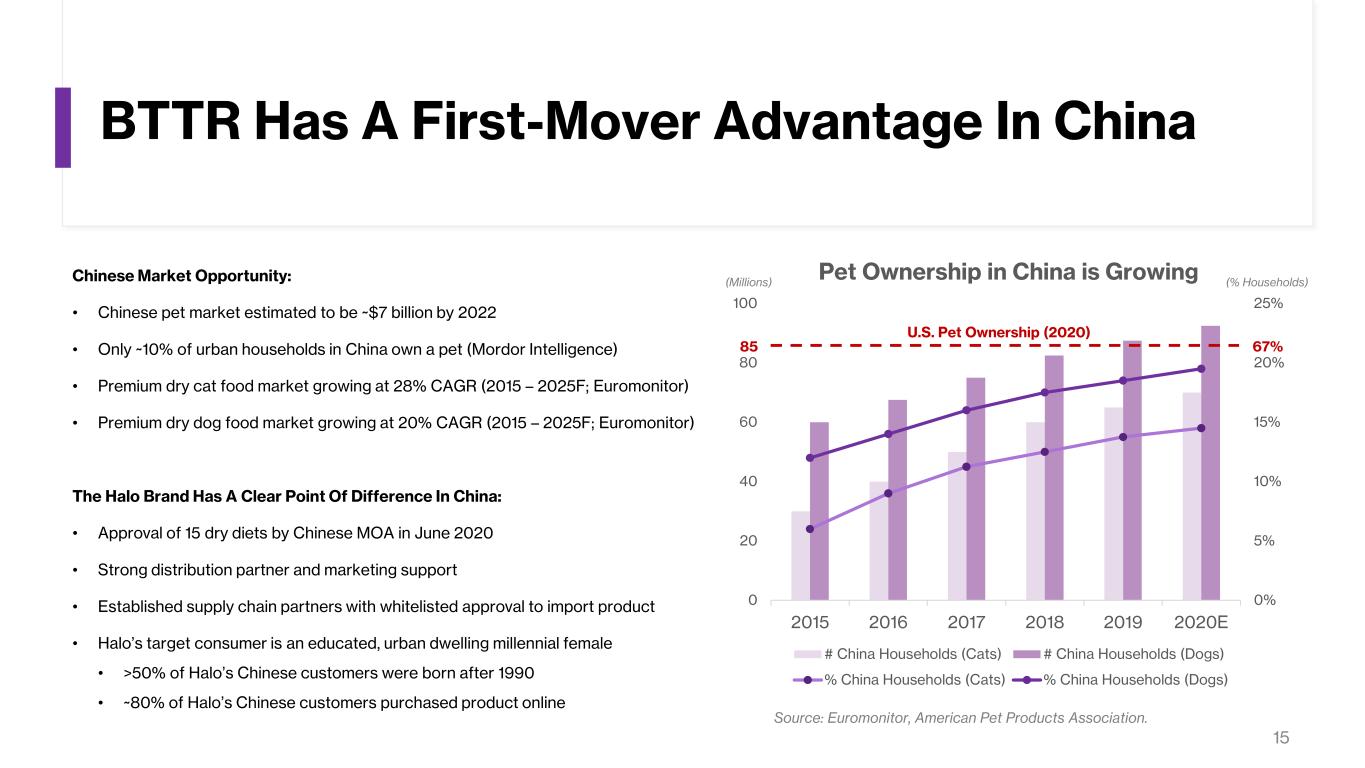 BTTR Has A First-Mover Advantage In China

Chinese Market Opportunity:

• Chinese pet market estimated to be ~$7 billion by 2022

• Only ~10% of urban households in China own a pet (Mordor Intelligence)

• Premium dry cat food market growing at 28% CAGR (2015 – 2025F; Euromonitor)

• Premium dry dog food market growing at 20% CAGR (2015 – 2025F; Euromonitor)

The Halo Brand Has A Clear Point Of Difference In China:

• Approval of 15 dry diets by Chinese MOA in June 2020

• Strong distribution partner and marketing support

• Established supply chain partners with whitelisted approval to import product

• Halo's target consumer is an educated, urban dwelling millennial female

• >50% of Halo's Chinese customers were born after 1990

• ~80% of Halo's Chinese customers purchased product online

Pet Ownership in China is Growing

(Millions)

(% Households)

U.S. Pet Ownership (2020)

85

67%

100
80
60
40
20
0

25%
20%
15%
10%
5%
0%

2015 2016 2017 2018 2019 2020E

# China Households (Cats) # China Households (Dogs)
% China Households (Cats) % China Households (Dogs)

Source: Euromonitor, American Pet Products Association.

15